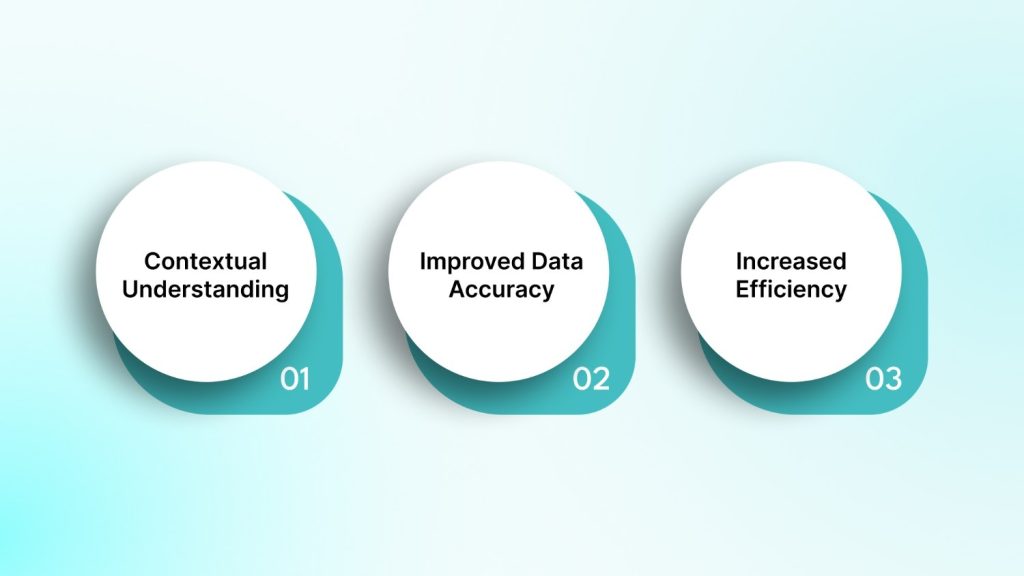 Contextual Understanding

01

Improved Data Accuracy

02

Increased Efficiency

03